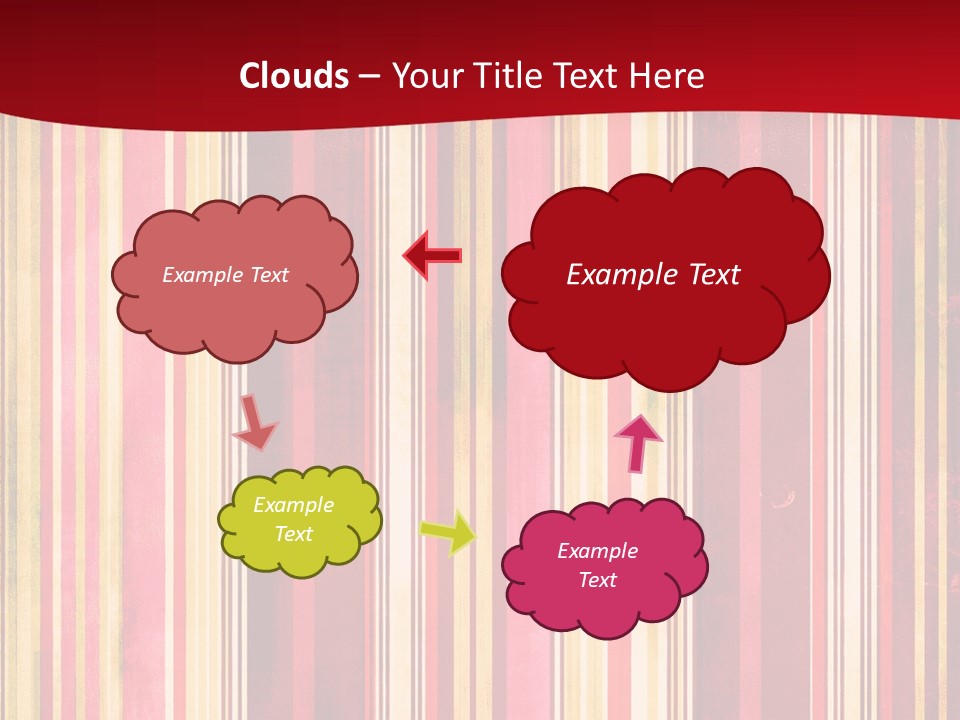 Clouds – Your Title Text Here

Example Text

Example Text

Example Text

Example Text